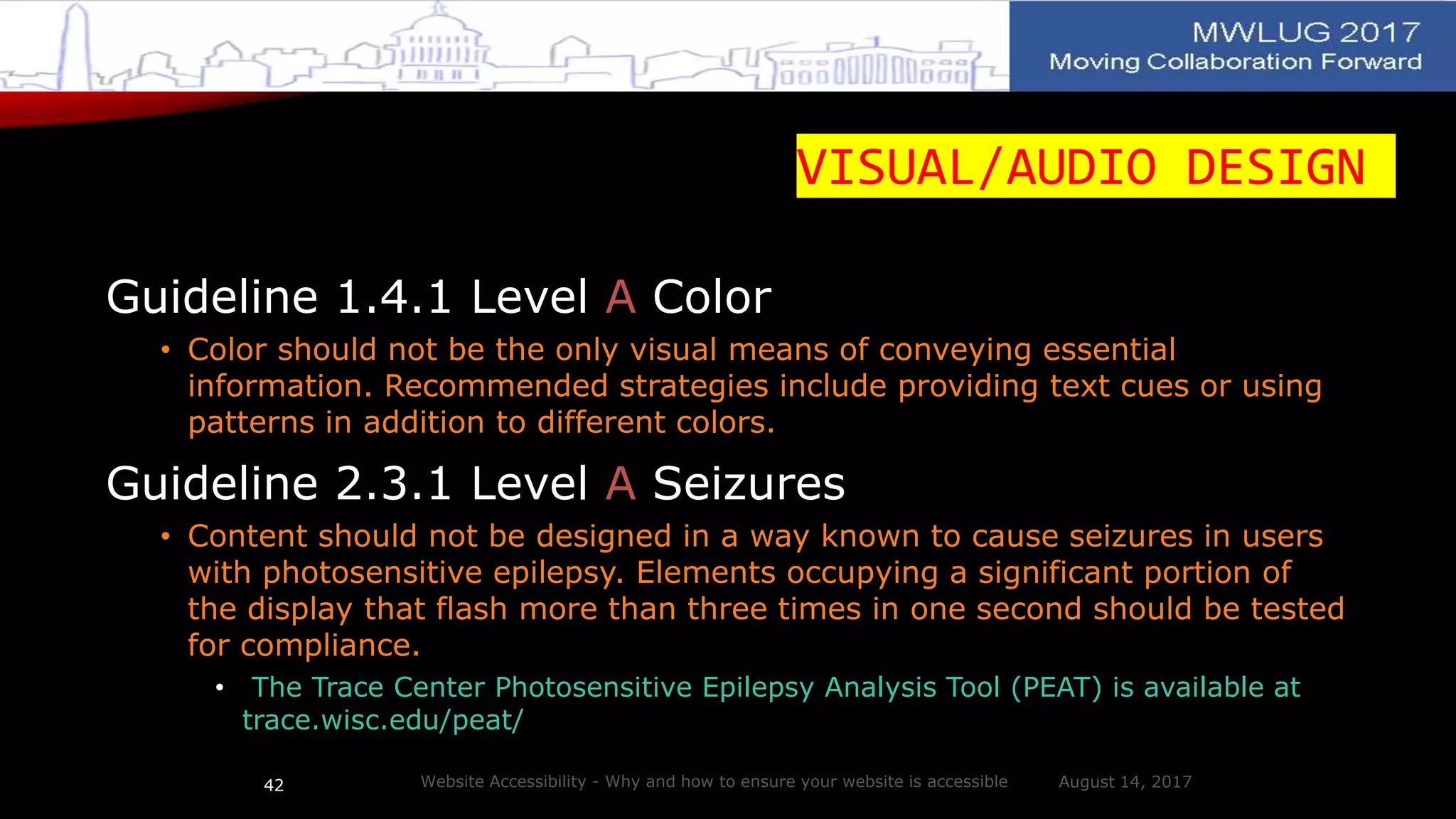 MWLUG 2017
Moving Collaboration Forward

VISUAL/AUDIO DESIGN

Guideline 1.4.1 Level A Color

• Color should not be the only visual means of conveying essential information. Recommended strategies include providing text cues or using patterns in addition to different colors.

Guideline 2.3.1 Level A Seizures

• Content should not be designed in a way known to cause seizures in users with photosensitive epilepsy. Elements occupying a significant portion of the display that flash more than three times in one second should be tested for compliance.

• The Trace Center Photosensitive Epilepsy Analysis Tool (PEAT) is available at trace.wisc.edu/peat/

42

Website Accessibility - Why and how to ensure your website is accessible

August 14, 2017